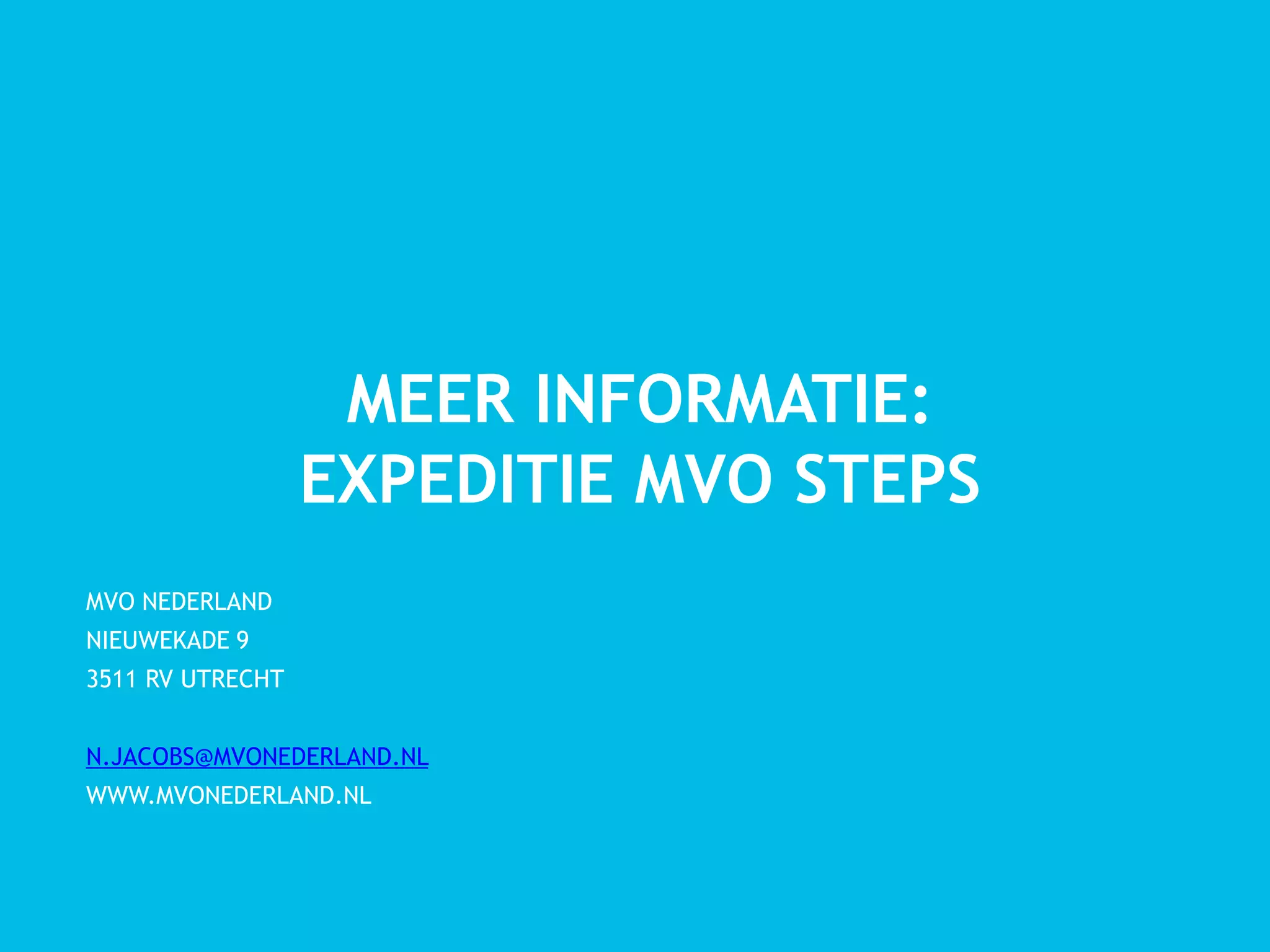 MEER INFORMATIE:
EXPEDITIE MVO STEPS

MVO NEDERLAND
NIEUWEKADE 9
3511 RV UTRECHT

N.JACOBS@MVONEDERLAND.NL
WWW.MVONEDERLAND.NL